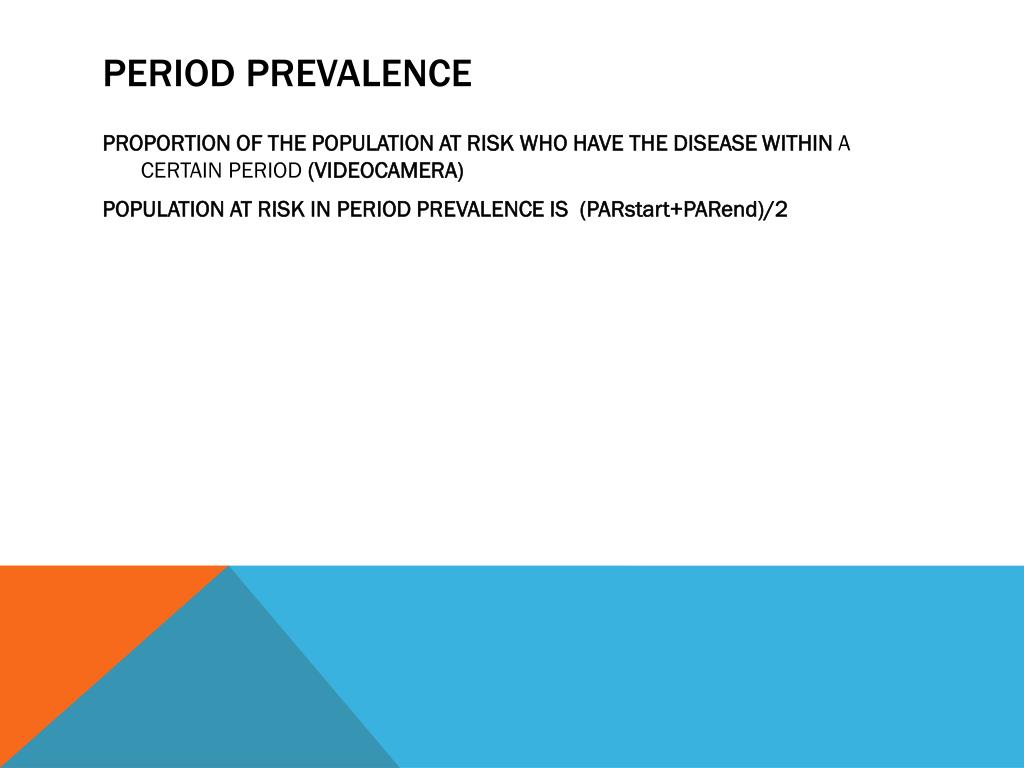 PERIOD PREVALENCE

PROPORTION OF THE POPULATION AT RISK WHO HAVE THE DISEASE WITHIN A CERTAIN PERIOD (VIDEOCAMERA)

POPULATION AT RISK IN PERIOD PREVALENCE IS (PARstart+PARend)/2